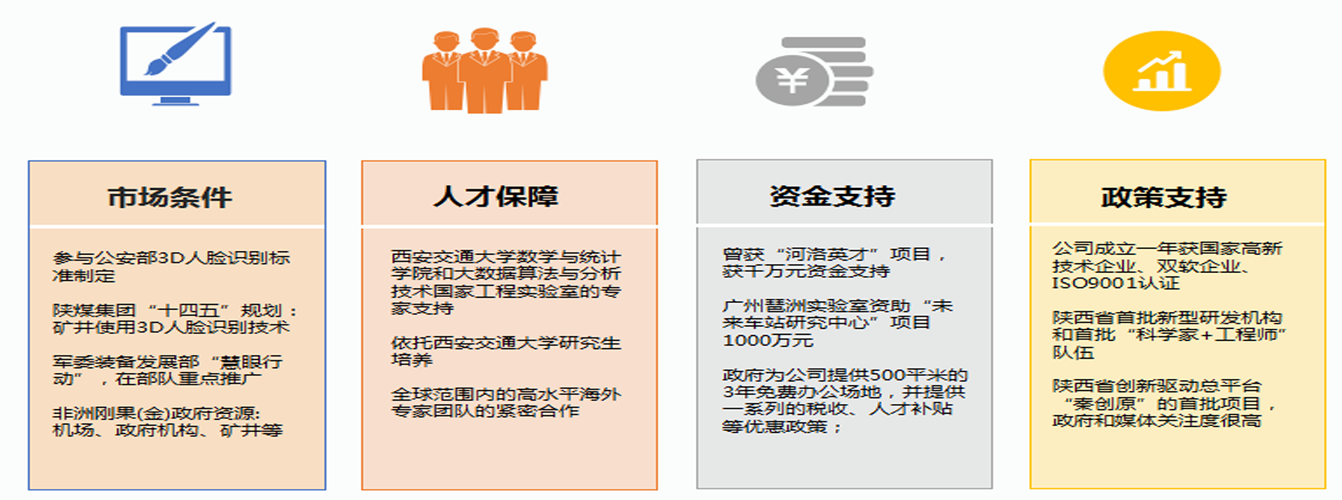 市场条件

参与公安部3D人脸识别标准制定

陕煤集团“十四五”规划：矿井使用3D人脸识别技术

军委装备发展部“慧眼行动”，在部队重点推广

非洲刚果(金)政府资源：机场、政府机构、矿井等

人才保障

西安交通大学数学与统计学院和大数据算法与分析技术国家工程实验室的专家支持

依托西安交通大学研究生培养

全球范围内的高水平海外专家团队的紧密合作

资金支持

曾获“河洛英才”项目，获千万元资金支持

广州琶洲实验室资助“未来车站研究中心”项目1000万元

政府为公司提供500平米的3年免费办公场地，并提供一系列的税收、人才补贴等优惠政策；

政策支持

公司成立一年获国家高新技术企业、双软企业、ISO9001认证

陕西省首批新型研发机构和首批“科学家+工程师”队伍

陕西省创新驱动总平台“秦创原”的首批项目，政府和媒体关注度很高